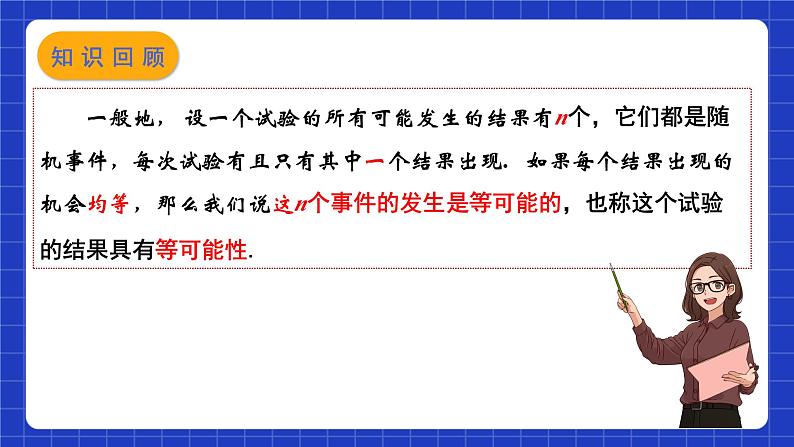 知识回顾

一般地，设一个试验的所有可能发生的结果有$n$个，它们都是随机事件，每次试验有且只有其中一个结果出现．如果每个结果出现的机会均等，那么我们说这$n$个事件的发生是等可能的，也称这个试验的结果具有等可能性.